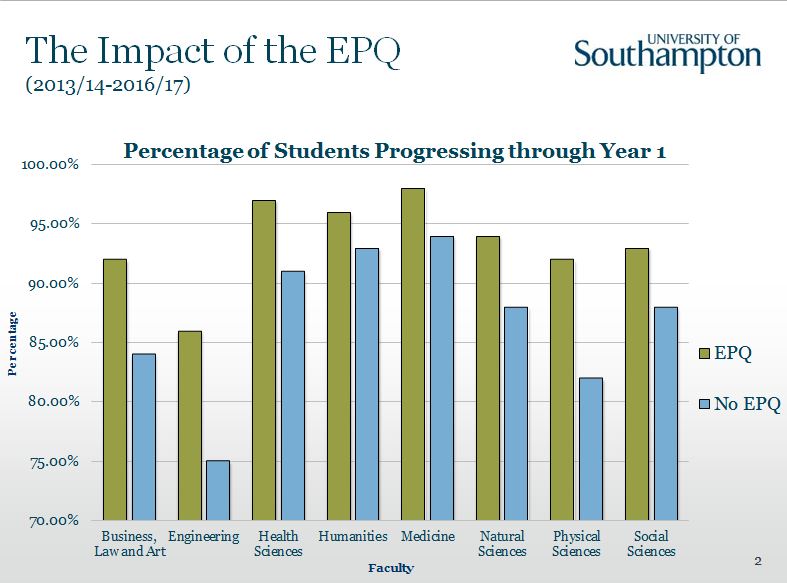 The Impact of the EPQ
(2013/14-2016/17)

UNIVERSITY OF
Southampton

Percentage of Students Progressing through Year 1

Percentage

100.00%
95.00%
90.00%
85.00%
80.00%
75.00%
70.00%

Business, Law and Art
Engineering
Health Sciences
Humanities
Medicine
Natural Sciences
Physical Sciences
Social Sciences

Faculty

EPQ
No EPQ

2